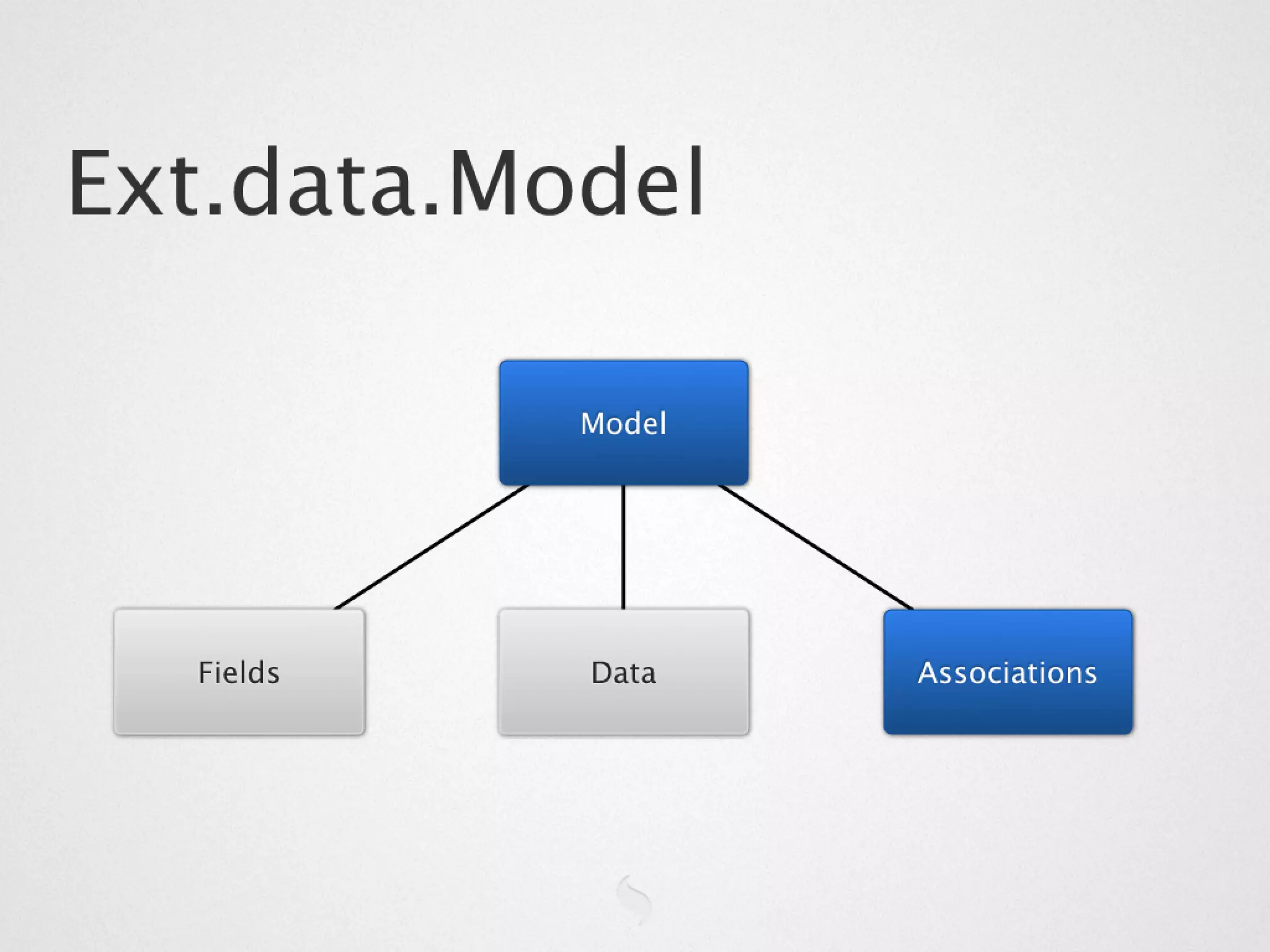 Ext.data.Model

Model

Fields

Data

Associations